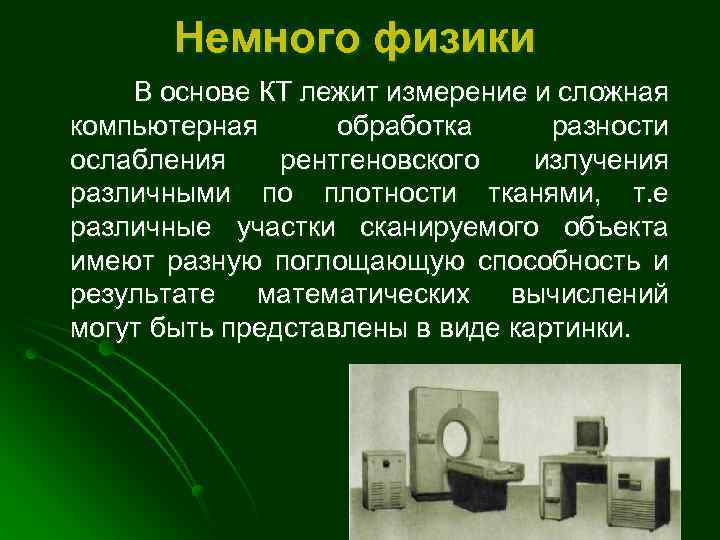 Немного физики

В основе КТ лежит измерение и сложная компьютерная обработка разности ослабления рентгеновского излучения различными по плотности тканями, т.е различные участки сканируемого объекта имеют разную поглощающую способность и результате математических вычислений могут быть представлены в виде картинки.